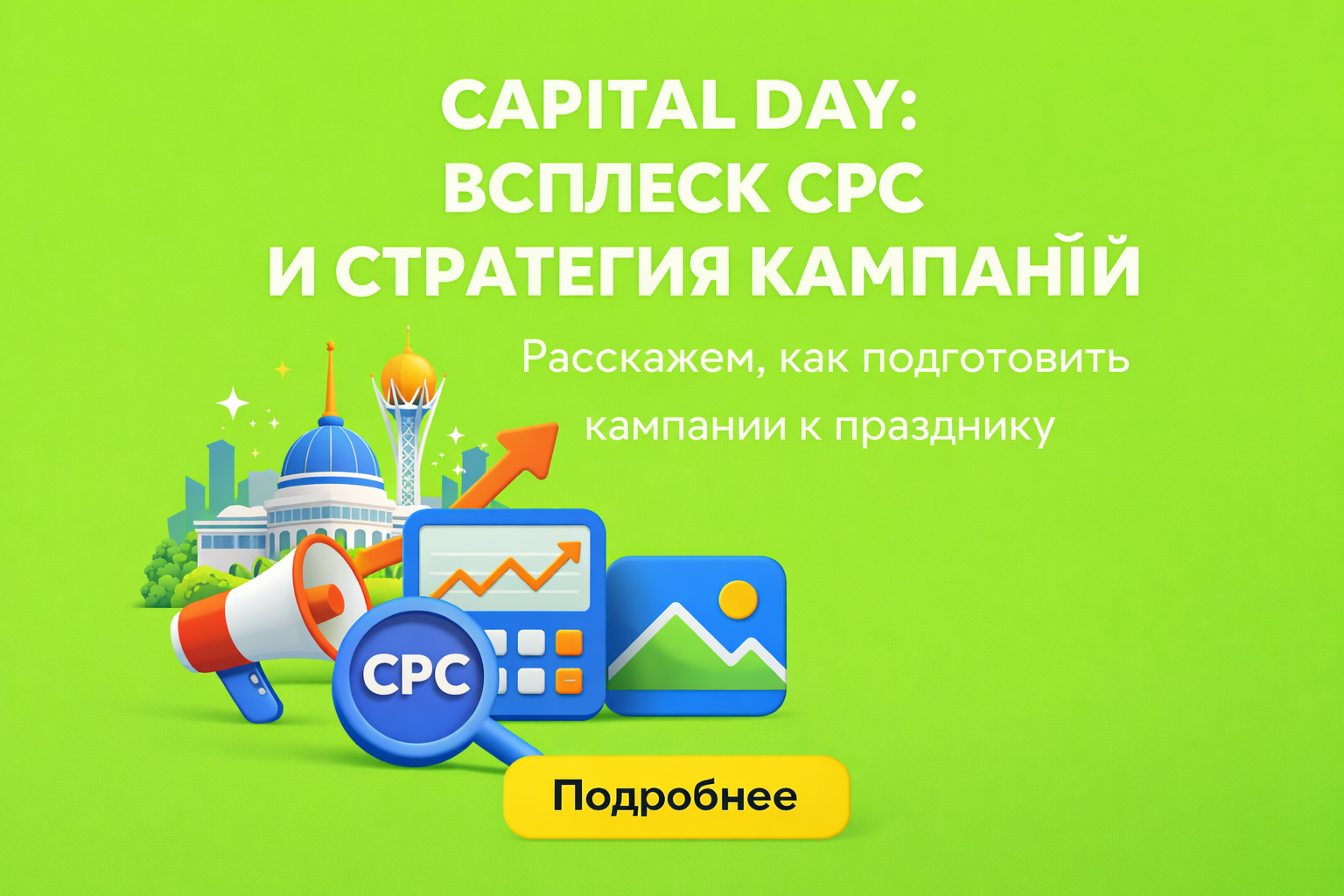 CAPITAL DAY:
ВСПЛЕСК CPC
И СТРАТЕГИЯ КАМПАНЇЙ

Расскажем, как подготовить кампании к празднику

CPC

Подробнее